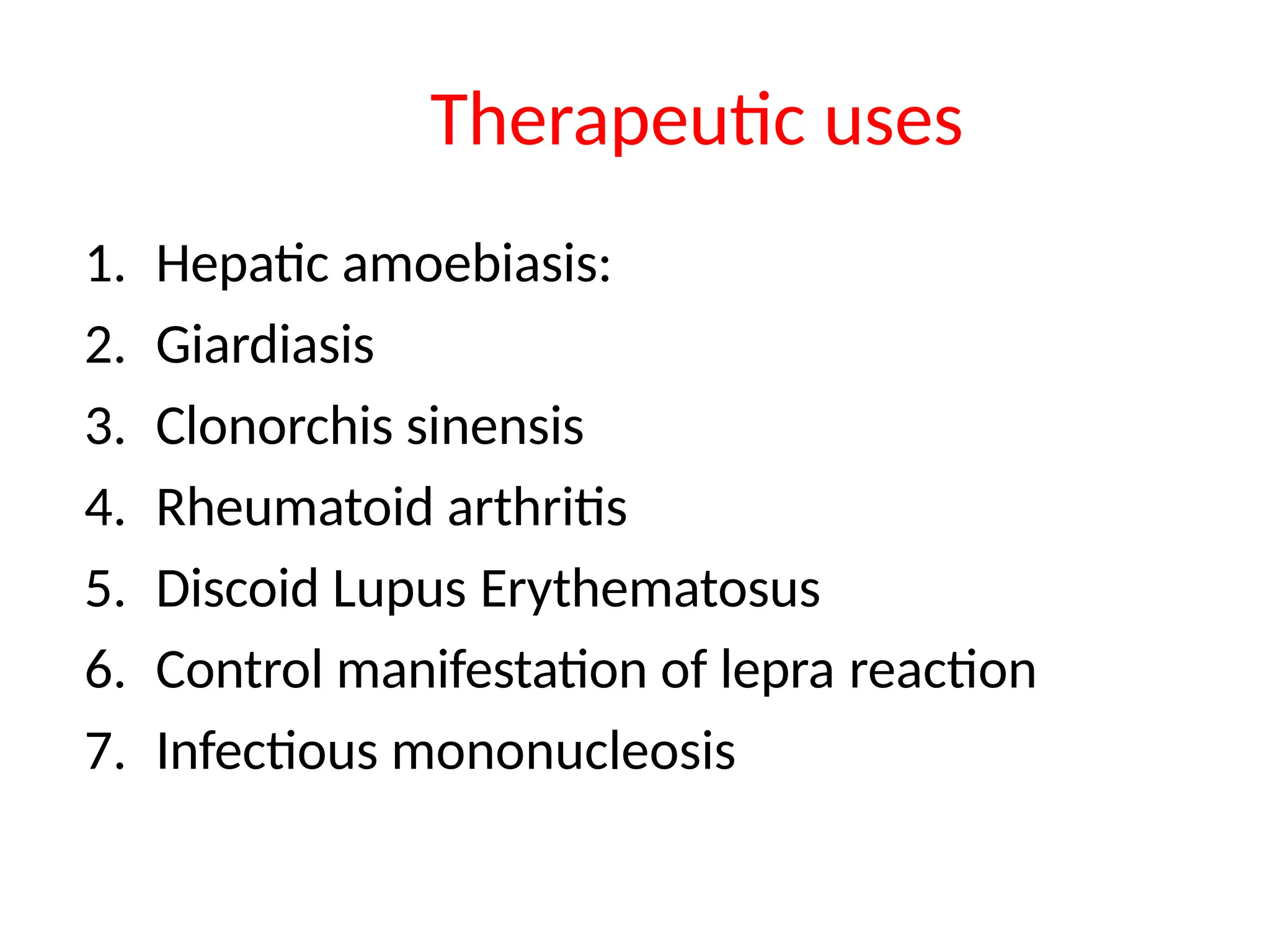 Therapeutic uses

1. Hepatic amoebiasis:
2. Giardiasis
3. Clonorchis sinensis
4. Rheumatoid arthritis
5. Discoid Lupus Erythematosus
6. Control manifestation of lepra reaction
7. Infectious mononucleosis